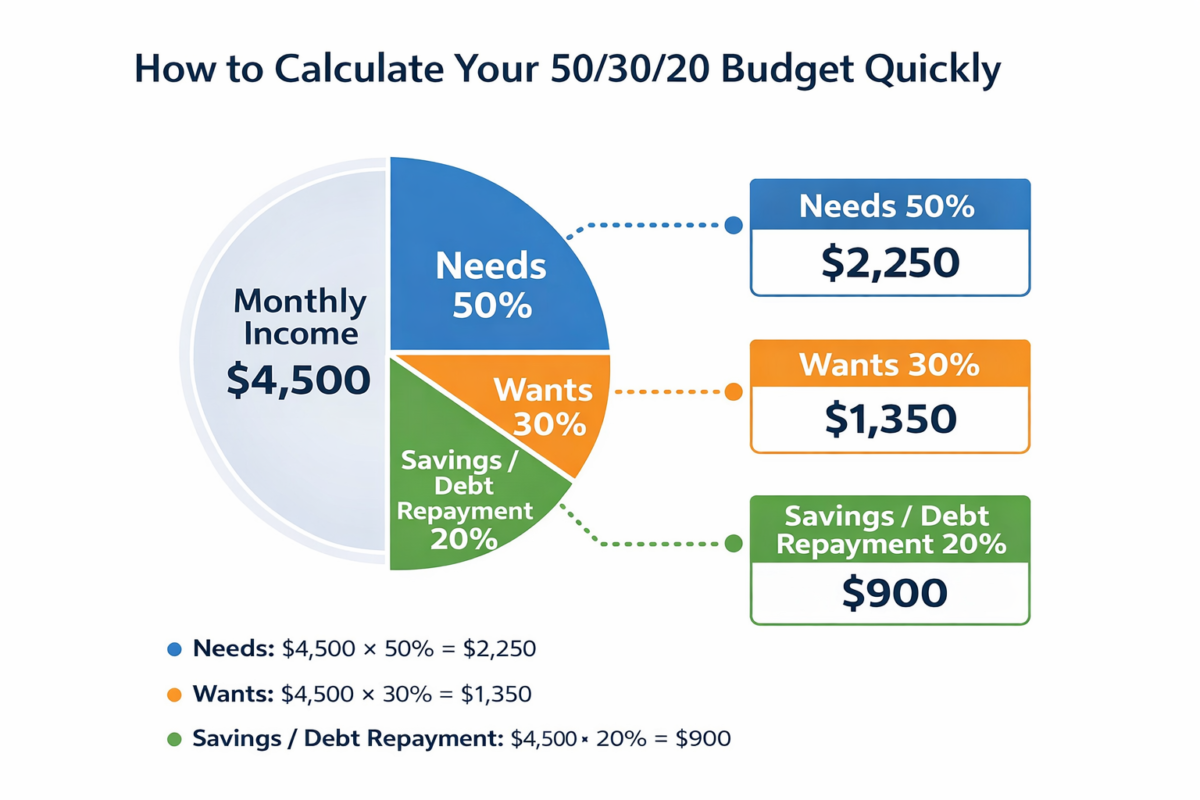 How to Calculate Your 50/30/20 Budget Quickly

Monthly Income
$4,500

Needs
50%

Wants
30%

Savings / Debt Repayment
20%

Needs 50%
$2,250

Wants 30%
$1,350

Savings / Debt Repayment 20%
$900

Needs: $4,500 × 50% = $2,250

Wants: $4,500 × 30% = $1,350

Savings / Debt Repayment: $4,500 × 20% = $900